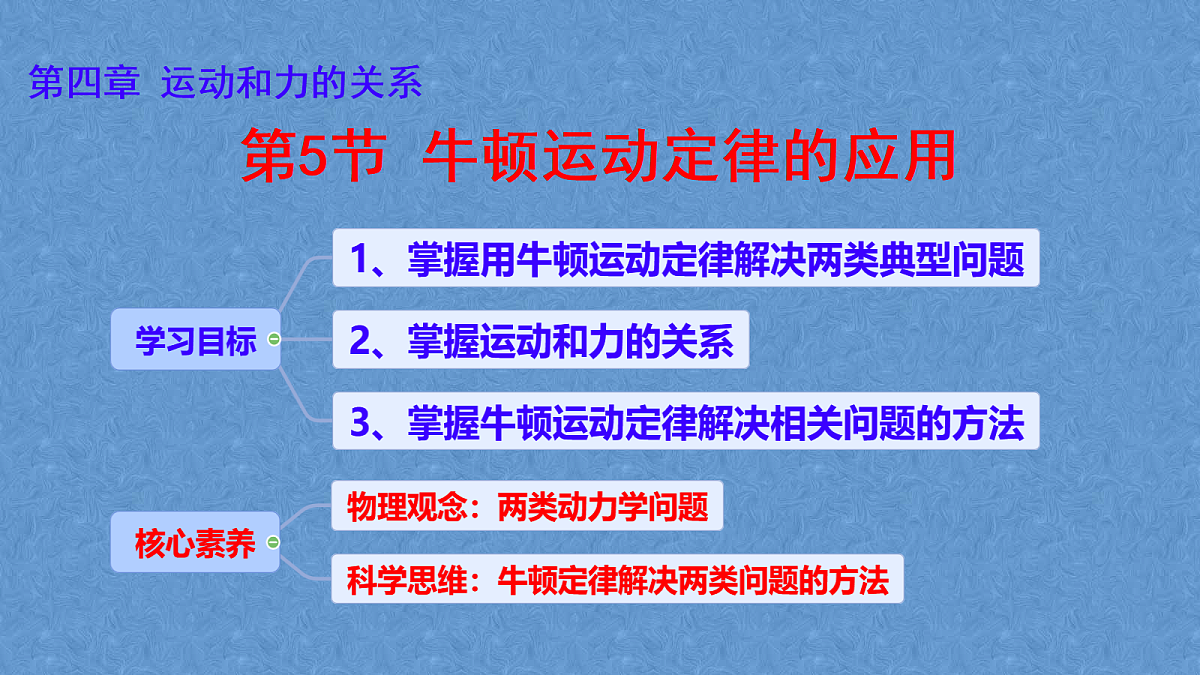 第四章 运动和力的关系

第5节 牛顿运动定律的应用

学习目标

1、掌握用牛顿运动定律解决两类典型问题

2、掌握运动和力的关系

3、掌握牛顿运动定律解决相关问题的方法

核心素养

物理观念：两类动力学问题

科学思维：牛顿定律解决两类问题的方法